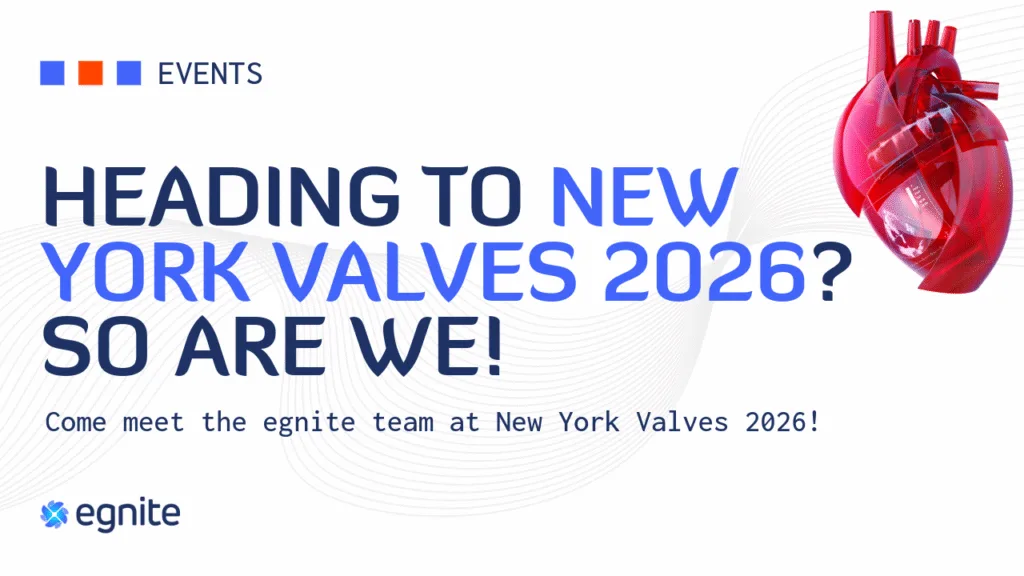 EVENTS

HEADING TO NEW YORK VALVES 2026? SO ARE WE!

Come meet the egnite team at New York Valves 2026!

egnite